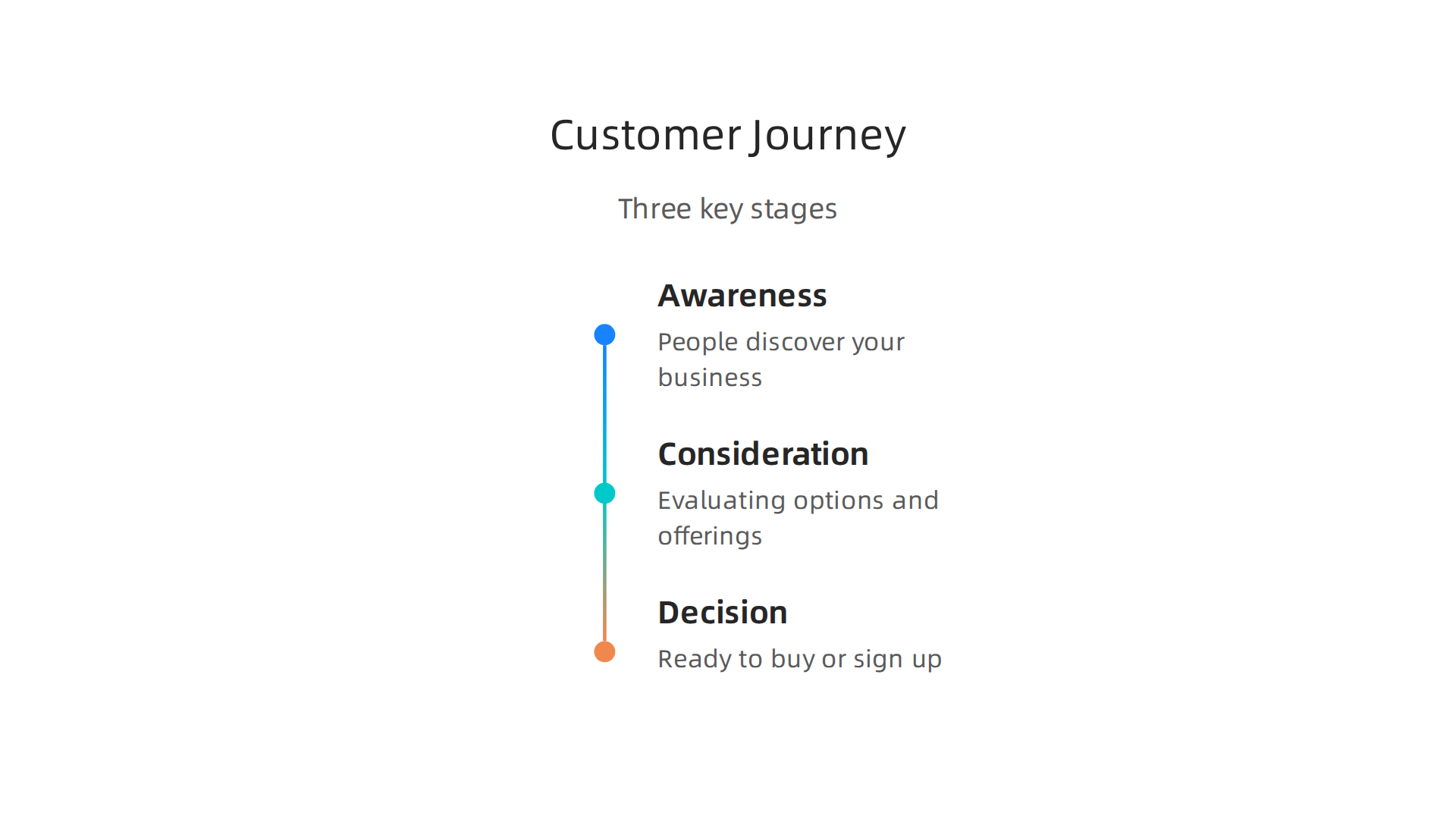 Customer Journey

Three key stages

Awareness

People discover your business

Consideration

Evaluating options and offerings

Decision

Ready to buy or sign up